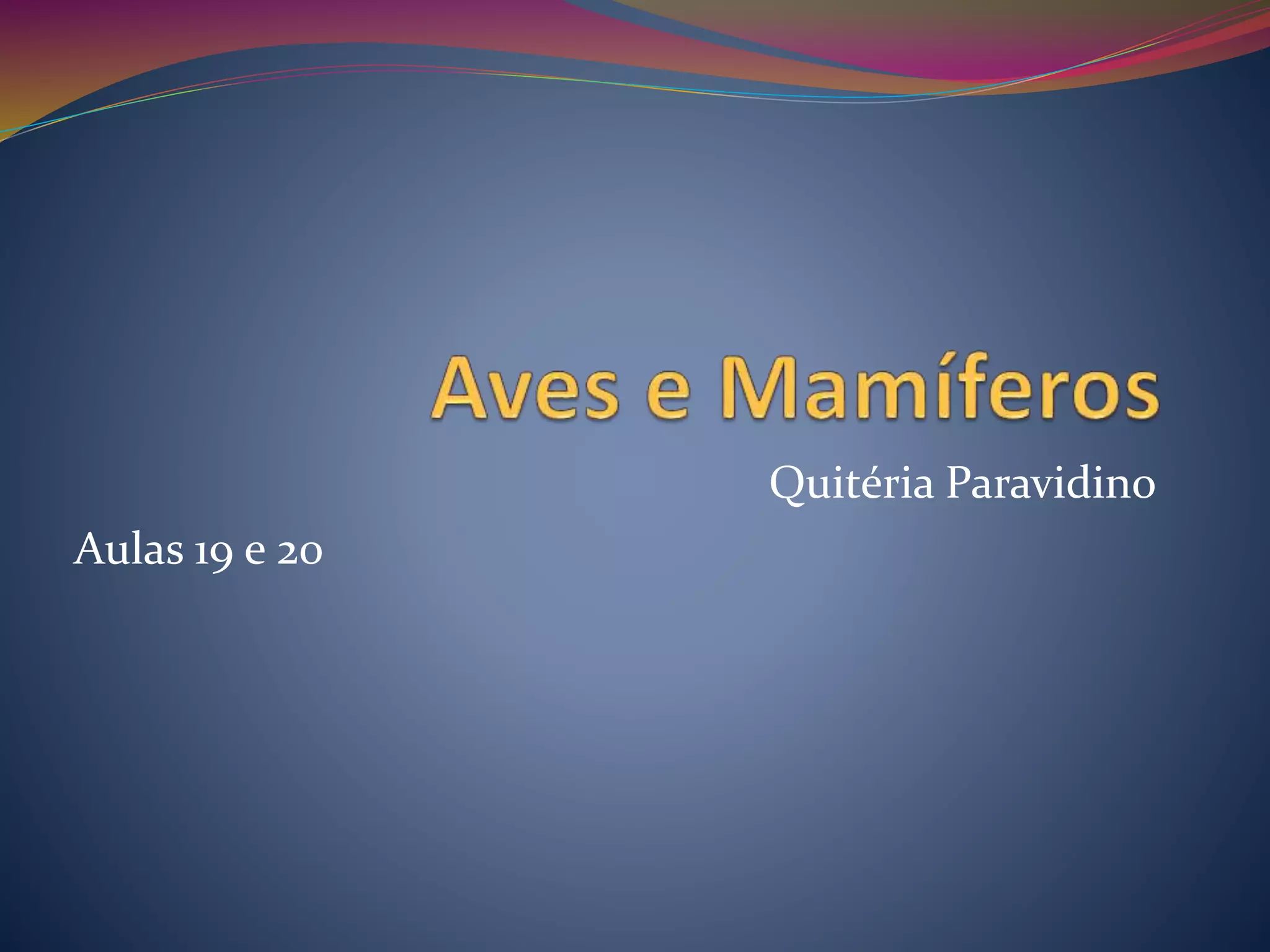 Aves e Mamíferos

Quitéria Paravidino

Aulas 19 e 20